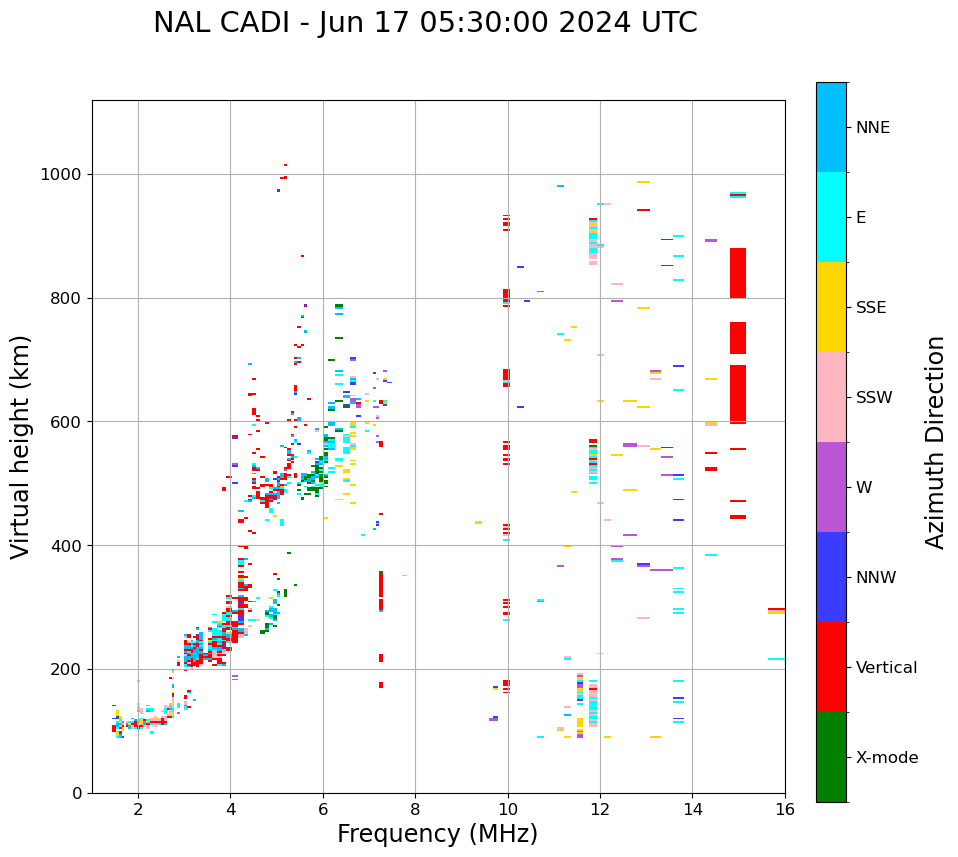 NAL CADI - Jun 17 05:30:00 2024 UTC

Virtual height (km)

1000
800
600
400
200
0

2
4
6
8
10
12
14
16

Frequency (MHz)

NNE
E
SSE
SSW
W
NNW
Vertical
X-mode

Azimuth Direction